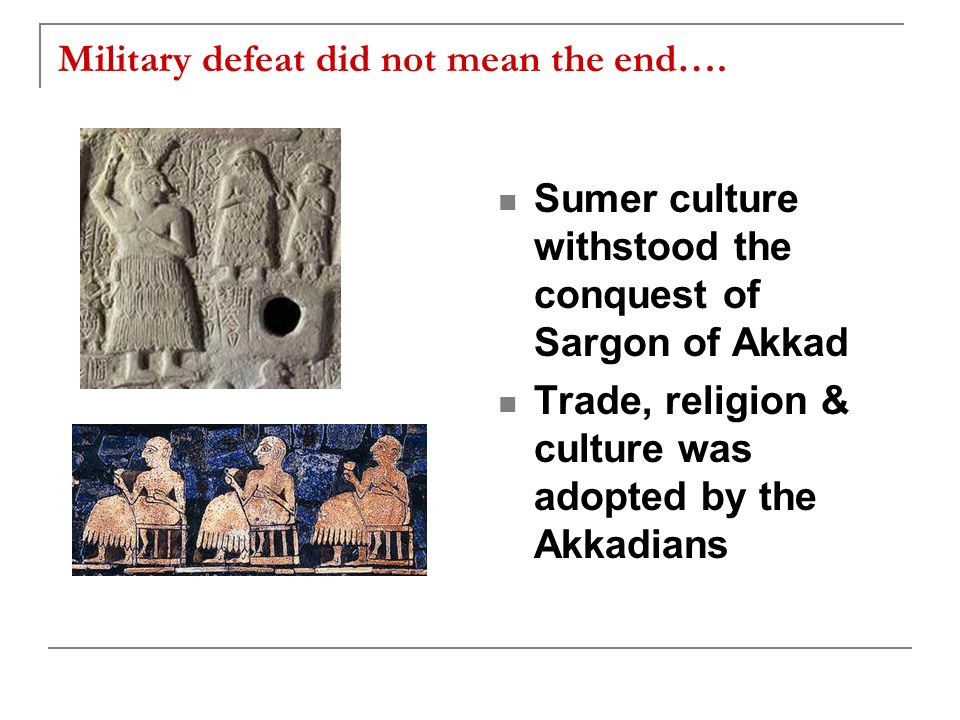 Military defeat did not mean the end….

- Sumer culture withstood the conquest of Sargon of Akkad
- Trade, religion & culture was adopted by the Akkadians